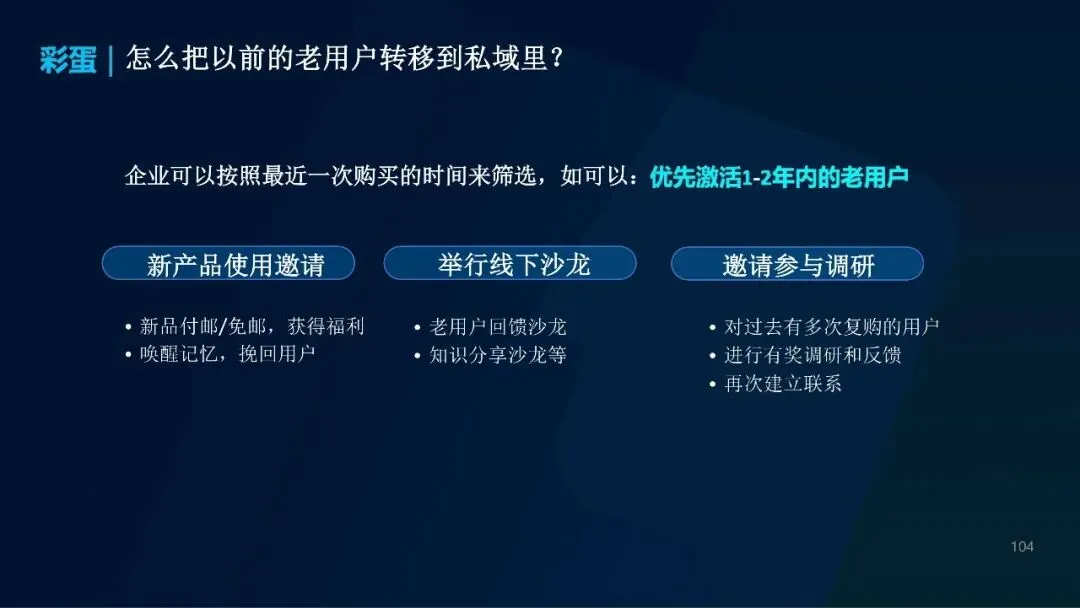 彩蛋 | 怎么把以前的老用户转移到私域里？

企业可以按照最近一次购买的时间来筛选，如可以：优先激活1-2年内的老用户

新产品使用邀请

• 新品付邮/免邮，获得福利
• 唤醒记忆，挽回用户

举行线下沙龙

• 老用户回馈沙龙
• 知识分享沙龙等

邀请参与调研

• 对过去有多次复购的用户
• 进行有奖调研和反馈
• 再次建立联系

104